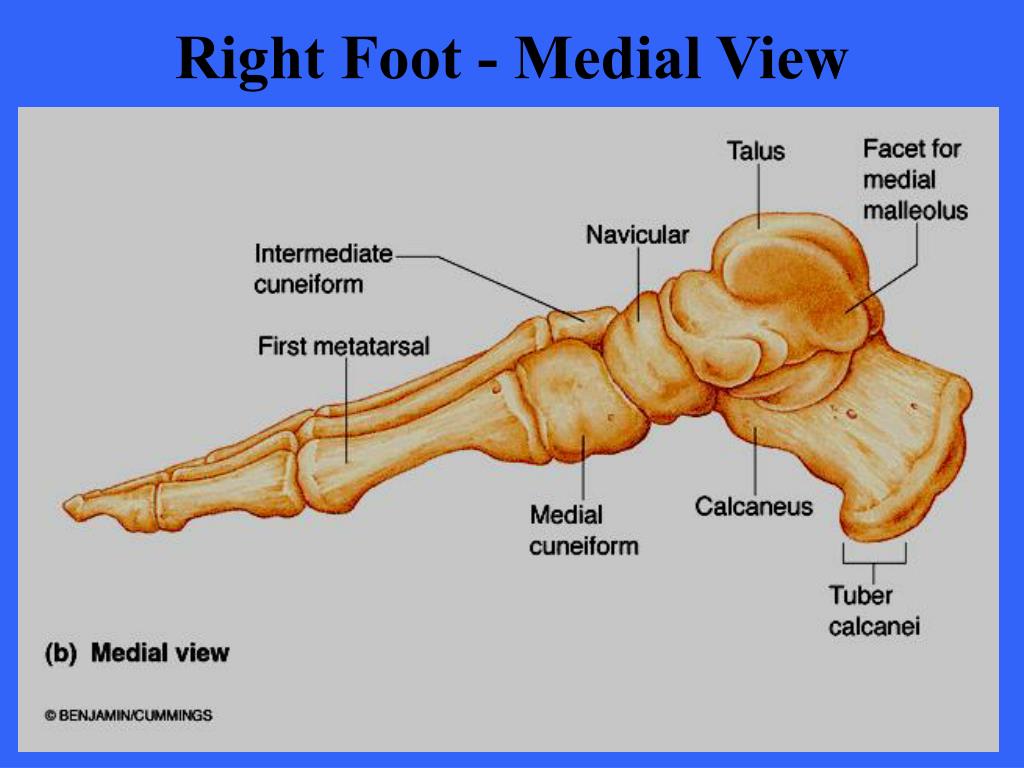 Right Foot - Medial View

Talus

Facet for medial malleolus

Navicular

Intermediate cuneiform

First metatarsal

Medial cuneiform

Calcaneus

Tuber calcanei

(b) Medial view

© BENJAMIN/CUMMINGS